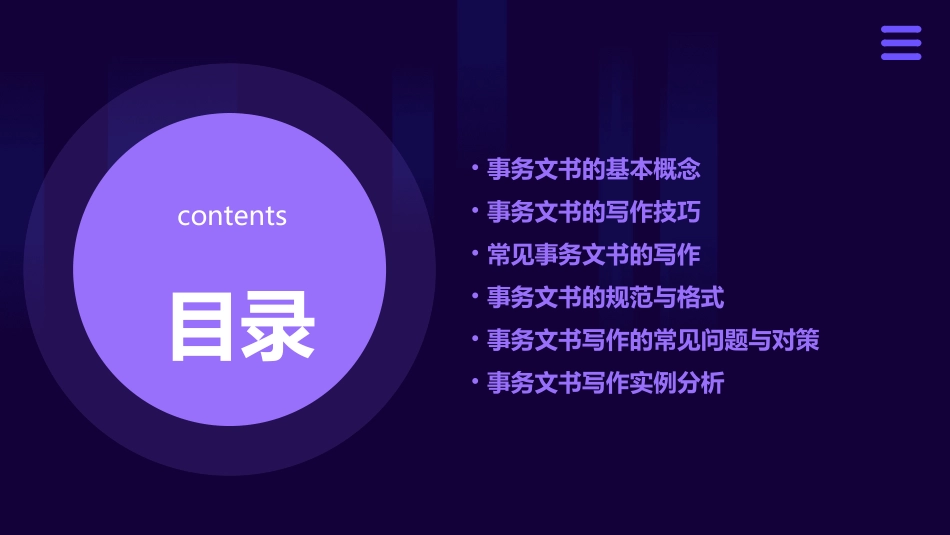 contents

目录

• 事务文书的基本概念
• 事务文书的写作技巧
• 常见事务文书的写作
• 事务文书的规范与格式
• 事务文书写作的常见问题与对策
• 事务文书写作实例分析